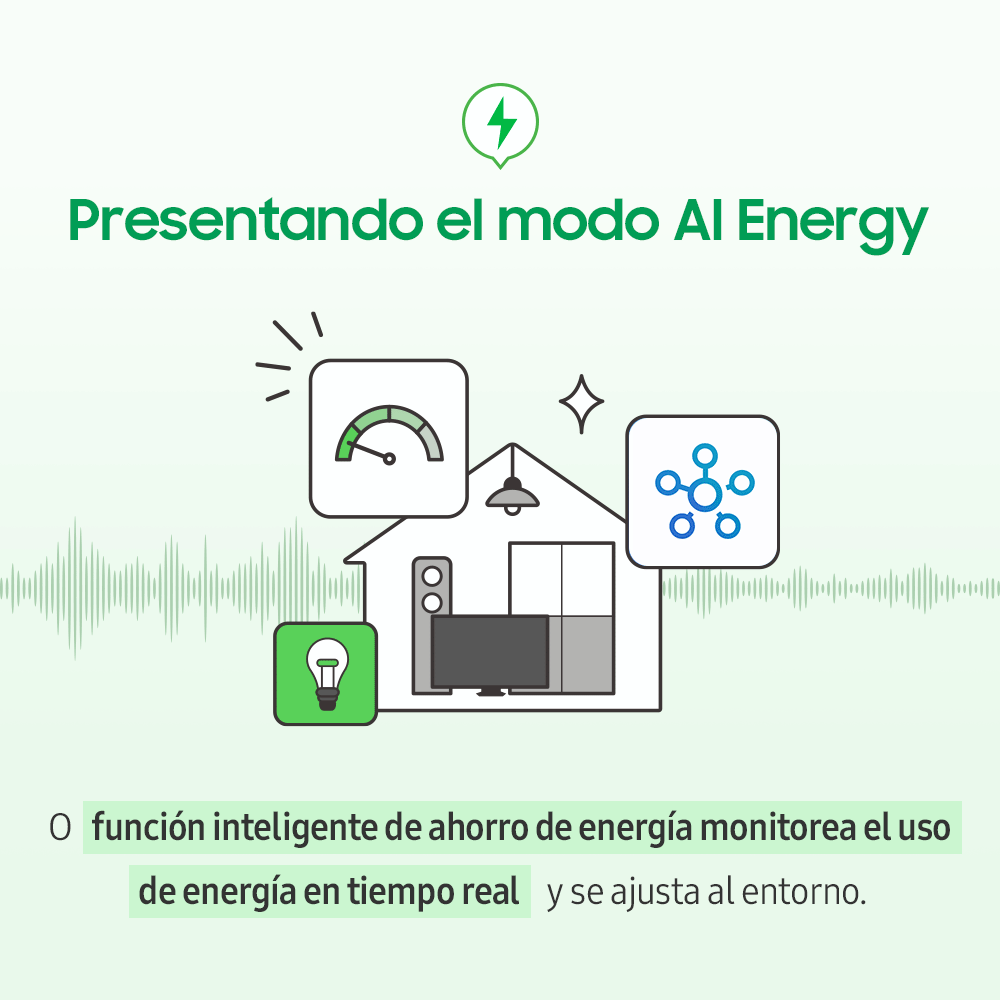 Presentando el modo AI Energy

O función inteligente de ahorro de energía monitorea el uso de energía en tiempo real y se ajusta al entorno.